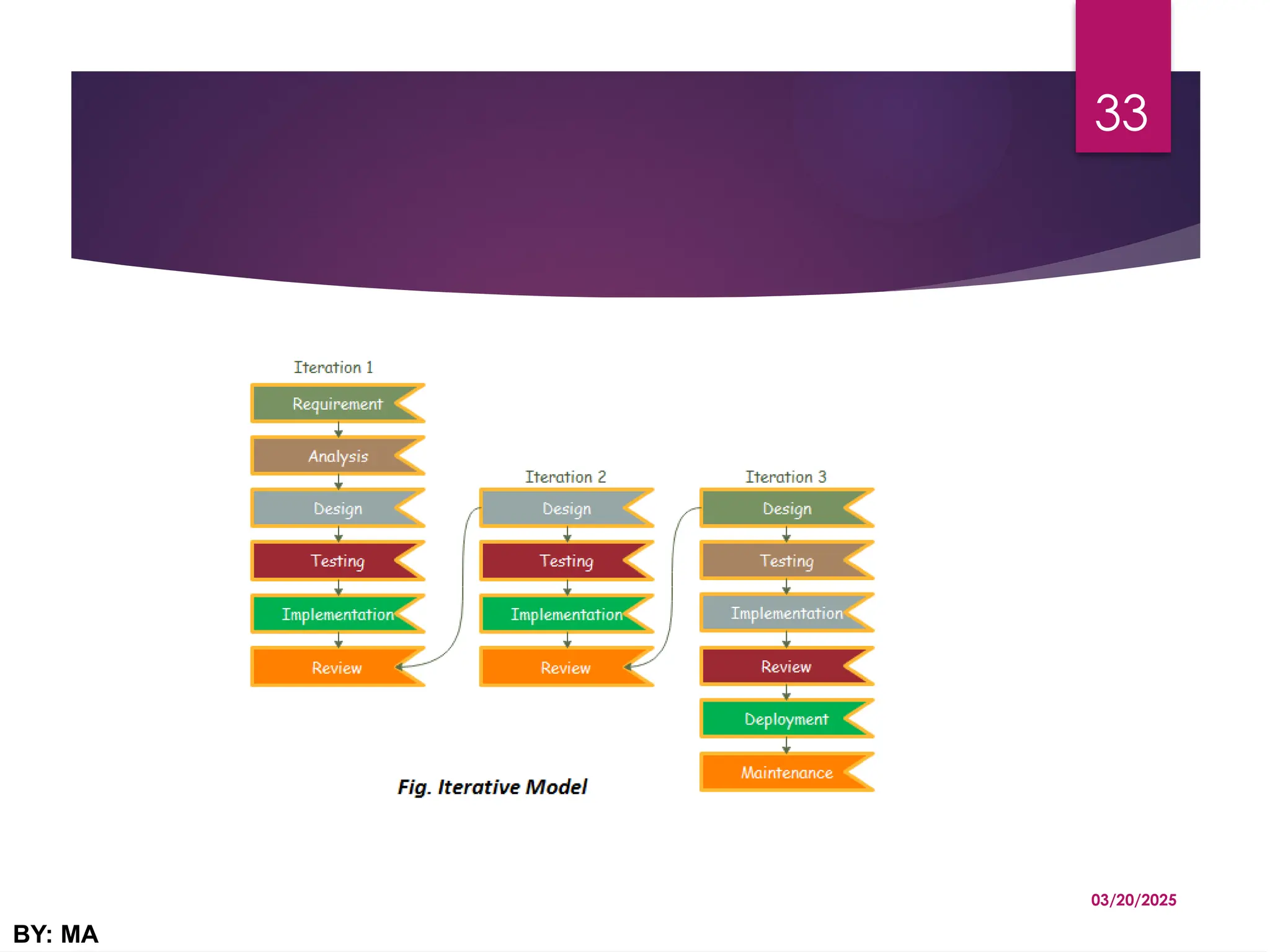 33

Iteration 1
Requirement
Analysis
Design
Testing
Implementation
Review

Iteration 2
Design
Testing
Implementation
Review

Iteration 3
Design
Testing
Implementation
Review
Deployment
Maintenance

Fig. Iterative Model

03/20/2025

BY: MA